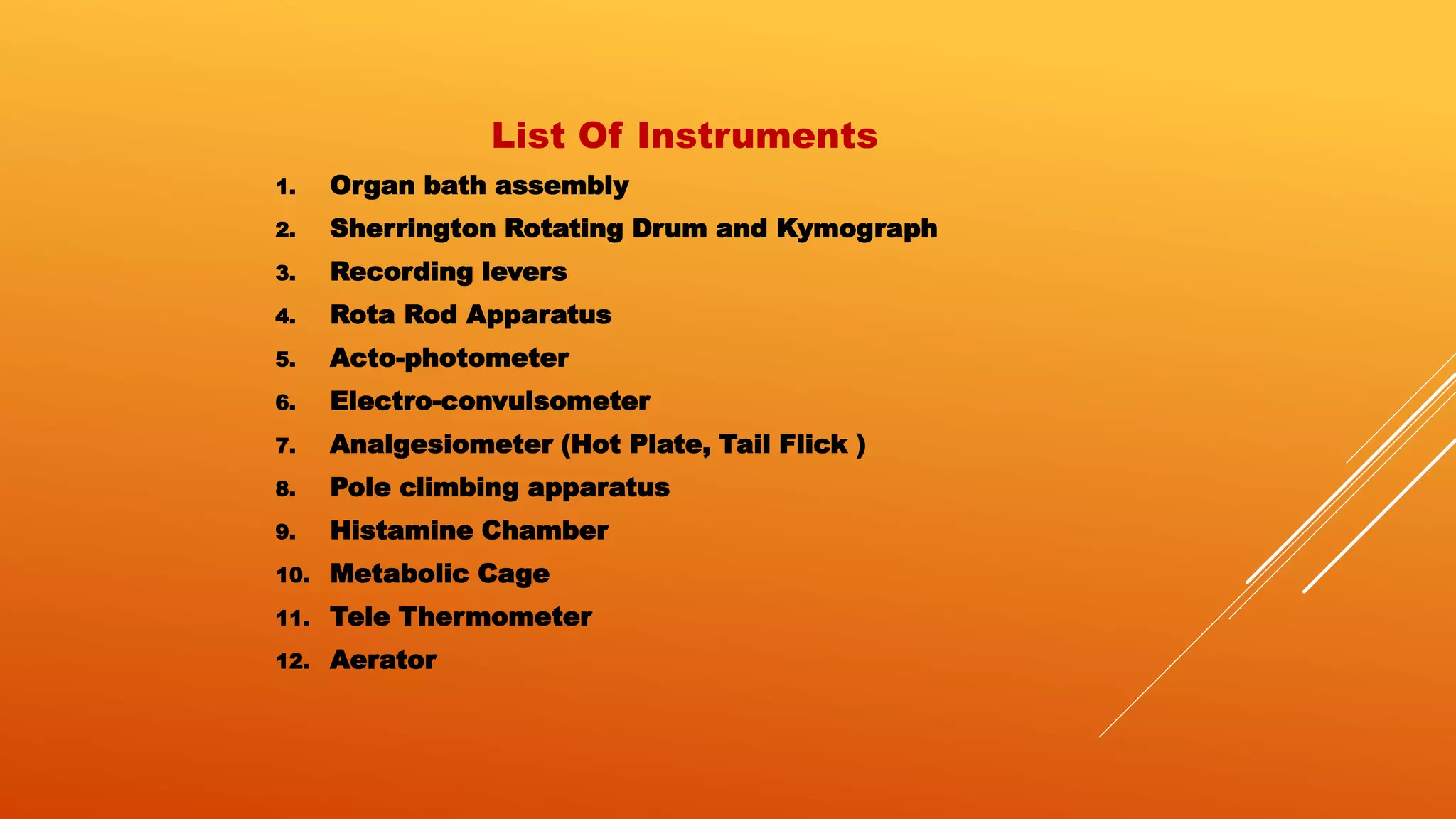 List Of Instruments

1. Organ bath assembly
2. Sherrington Rotating Drum and Kymograph
3. Recording levers
4. Rota Rod Apparatus
5. Acto-photometer
6. Electro-convulsometer
7. Analgesiometer (Hot Plate, Tail Flick )
8. Pole climbing apparatus
9. Histamine Chamber
10. Metabolic Cage
11. Tele Thermometer
12. Aerator